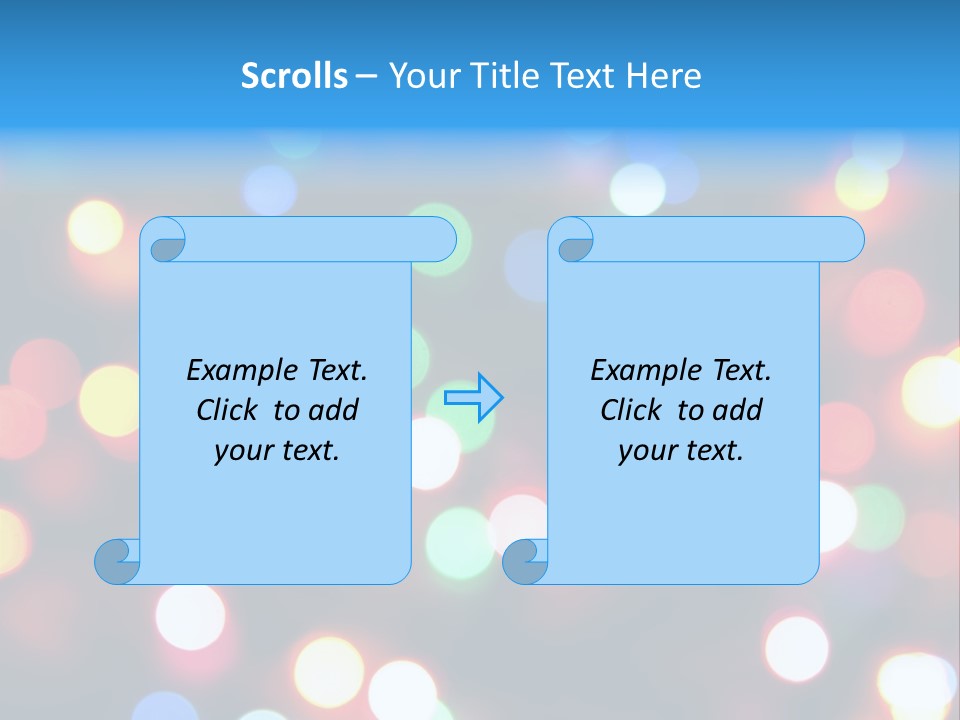 Scrolls – Your Title Text Here

Example Text. Click to add your text.

Example Text. Click to add your text.